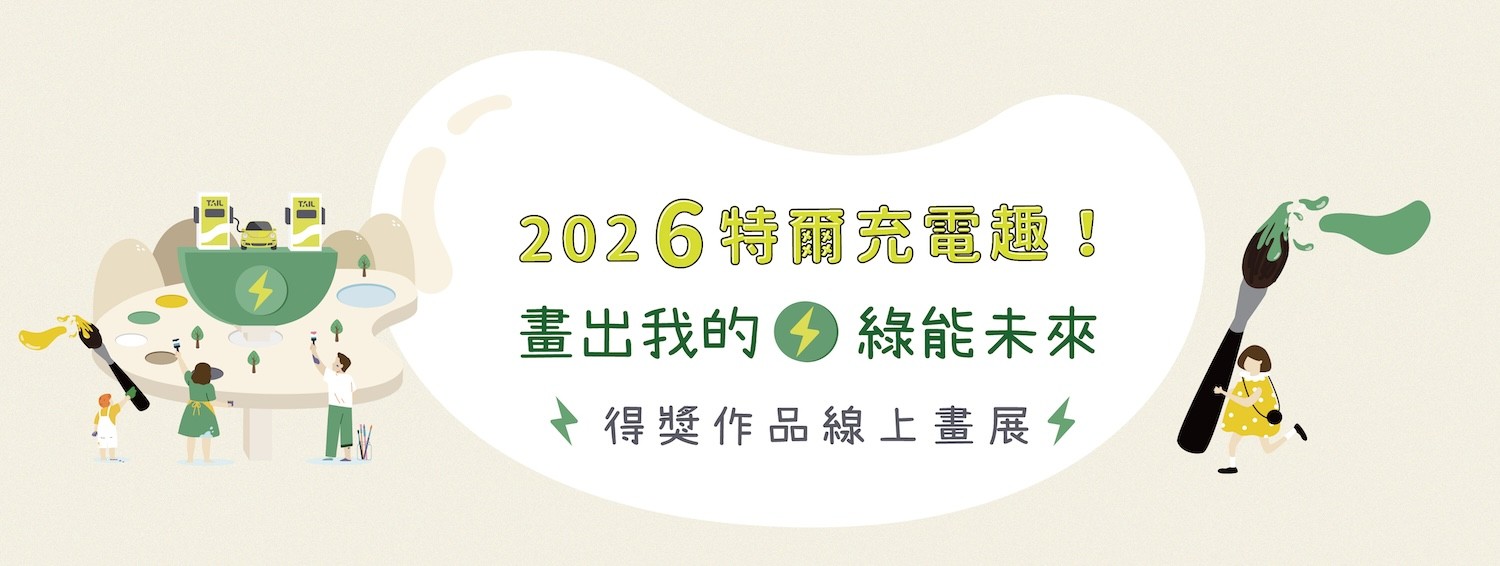 2026特爾充電趣！

畫出我的 綠能未來

得獎作品線上畫展